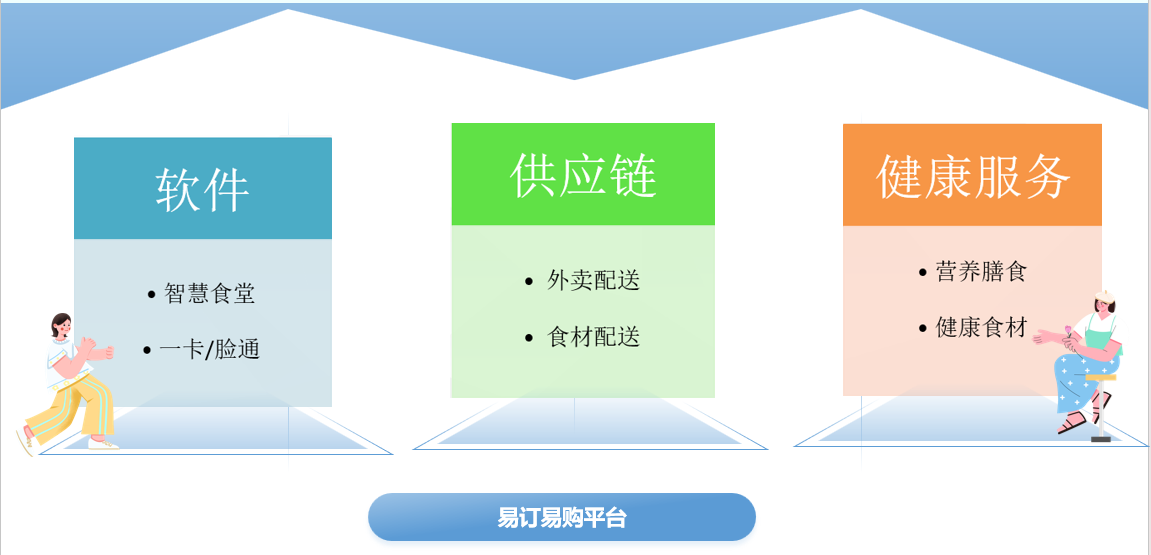 软件

• 智慧食堂
• 一卡/脸通

供应链

• 外卖配送
• 食材配送

健康服务

• 营养膳食
• 健康食材

易订易购平台